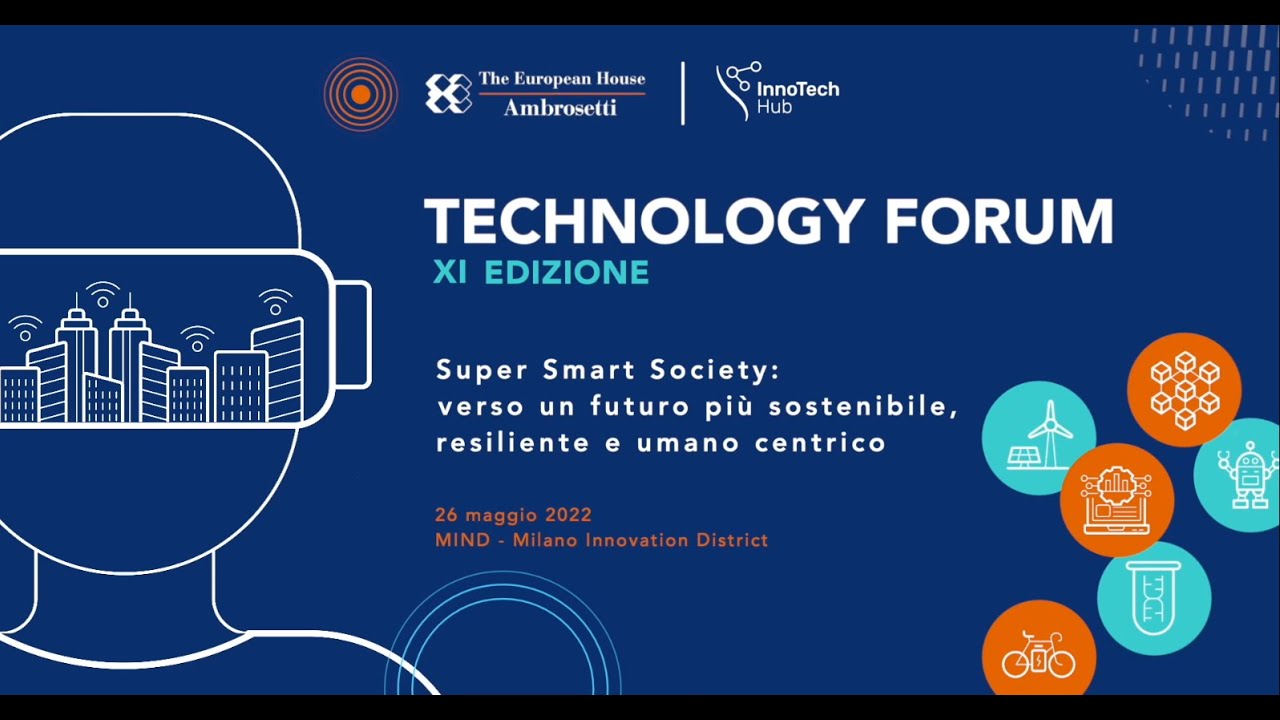 The European House
Ambrosetti

InnoTech
Hub

TECHNOLOGY FORUM
XI EDIZIONE

Super Smart Society:
verso un futuro più sostenibile, resiliente e umano centrico

26 maggio 2022
MIND - Milano Innovation District